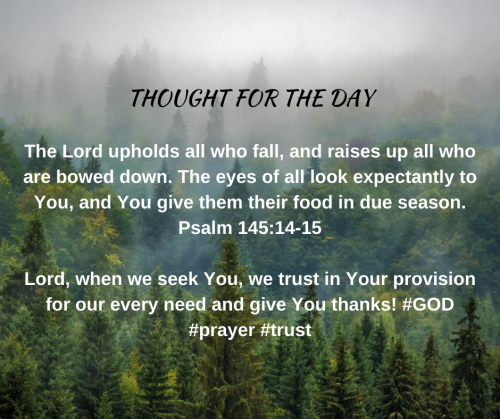 THOUGHT FOR THE DAY

The Lord upholds all who fall, and raises up all who are bowed down. The eyes of all look expectantly to You, and You give them their food in due season.
Psalm 145:14-15

Lord, when we seek You, we trust in Your provision for our every need and give You thanks! #GOD #prayer #trust